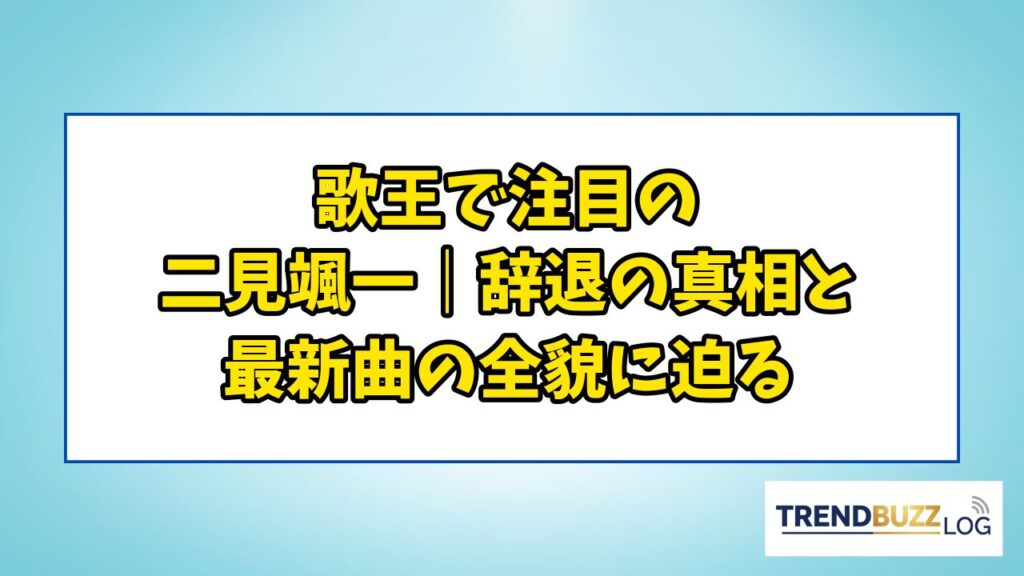 歌王で注目の
二見颯一｜辞退の真相と
最新曲の全貌に迫る

TRENDBUZZ LOG